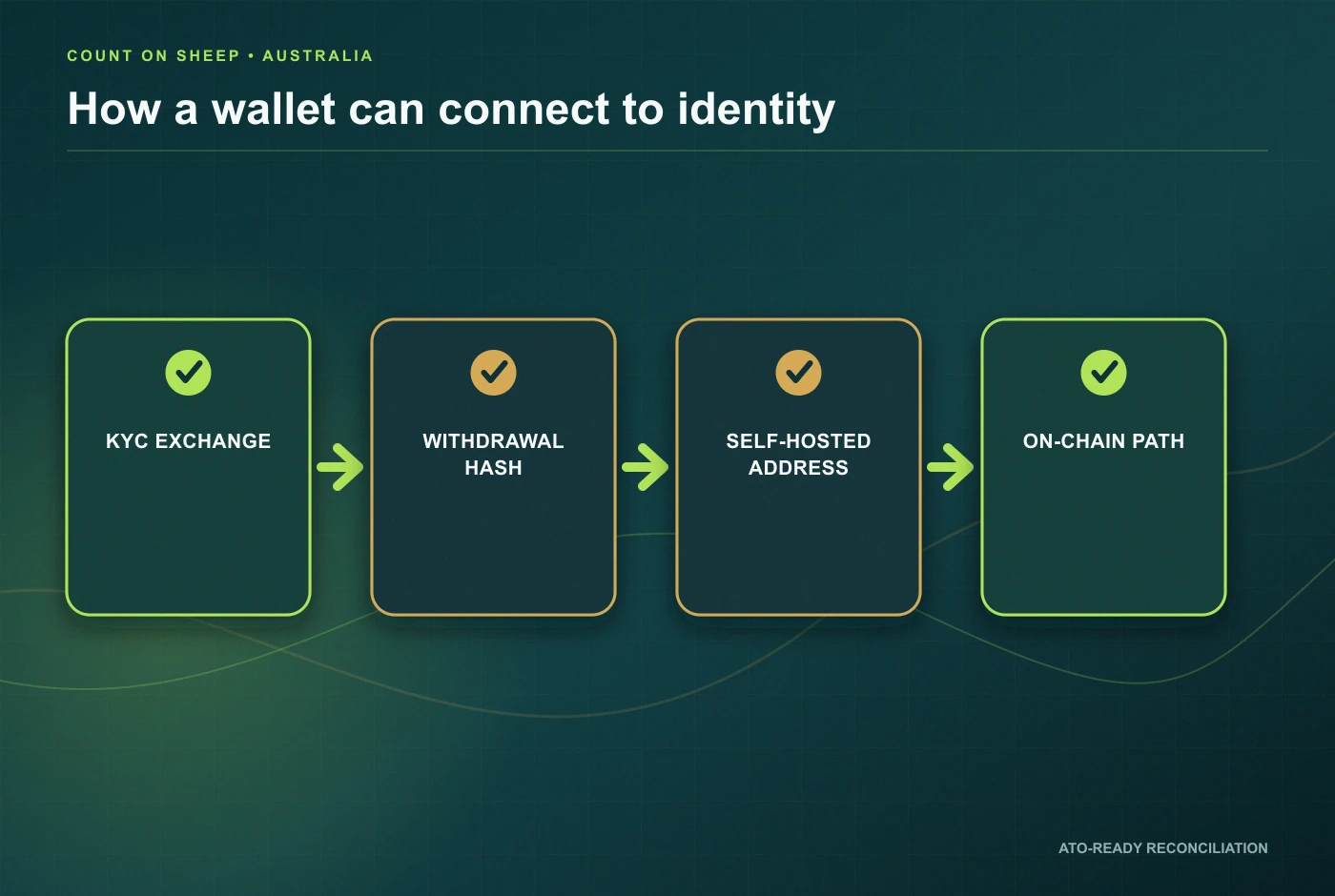 COUNT ON SHEEP • AUSTRALIA

How a wallet can connect to identity

KYC EXCHANGE

WITHDRAWAL HASH

SELF-HOSTED ADDRESS

ON-CHAIN PATH

ATO-READY RECONCILIATION